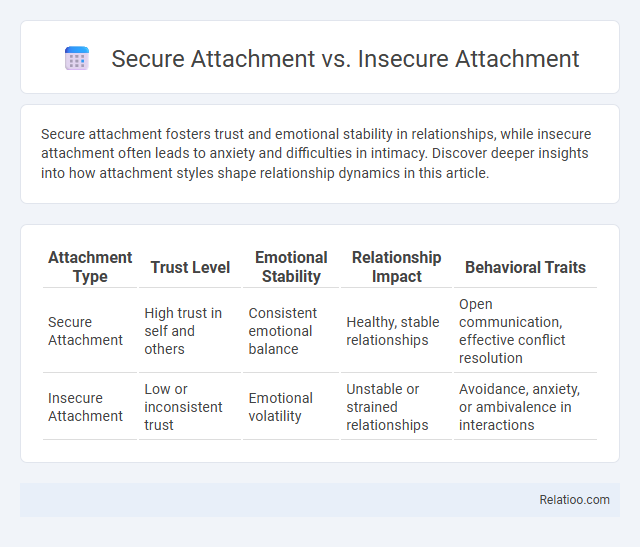 Secure Attachment vs. Insecure Attachment

Secure attachment fosters trust and emotional stability in relationships, while insecure attachment often leads to anxiety and difficulties in intimacy. Discover deeper insights into how attachment styles shape relationship dynamics in this article.

| Attachment Type | Trust Level | Emotional Stability | Relationship Impact | Behavioral Traits |
|---|---|---|---|---|
| Secure Attachment | High trust in self and others | Consistent emotional balance | Healthy, stable relationships | Open communication, effective conflict resolution |
| Insecure Attachment | Low or inconsistent trust | Emotional volatility | Unstable or strained relationships | Avoidance, anxiety, or ambivalence in interactions |

Relatioo.com